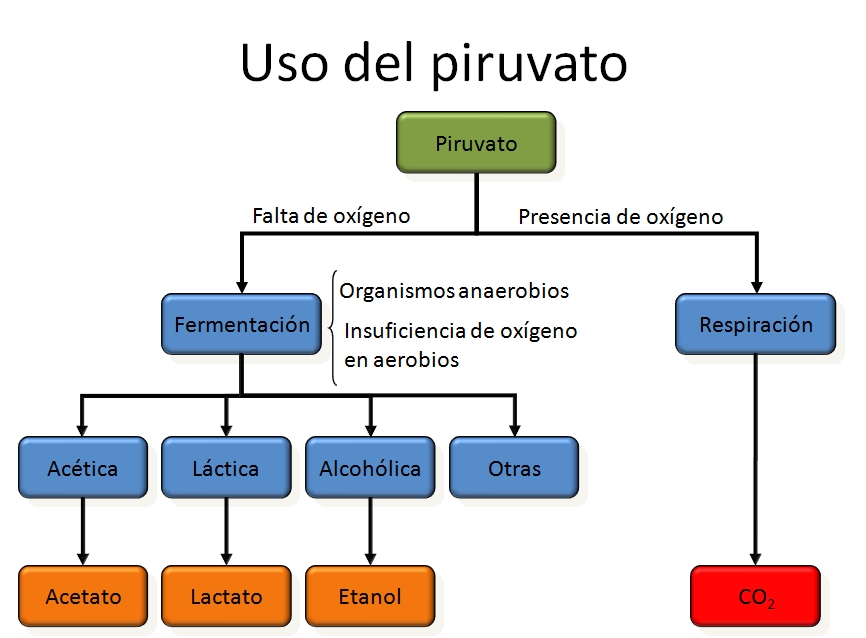 Uso del piruvato

Piruvato

Falta de oxígeno

Presencia de oxígeno

Fermentación

Organismos anaerobios

Insuficiencia de oxígeno en aerobios

Respiración

Acética

Láctica

Alcohólica

Otras

Acetato

Lactato

Etanol

$CO_2$